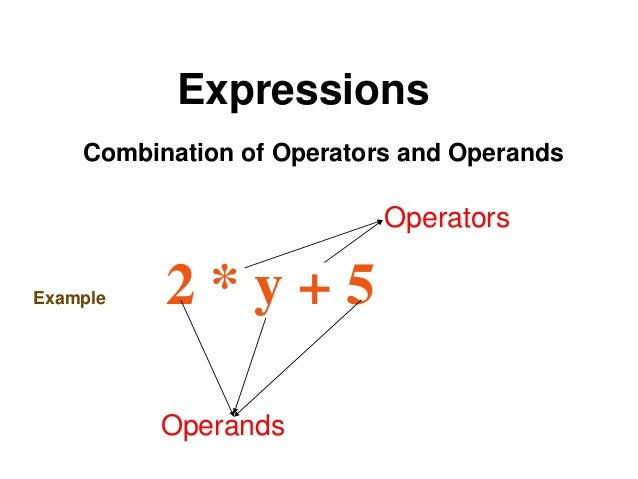 Expressions

Combination of Operators and Operands

Operators

Example $2 * y + 5$

Operands